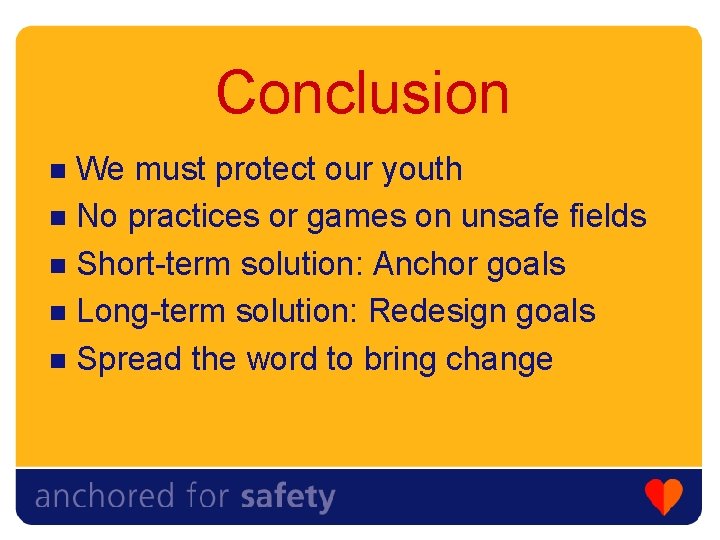 Conclusion

- We must protect our youth
- No practices or games on unsafe fields
- Short-term solution: Anchor goals
- Long-term solution: Redesign goals
- Spread the word to bring change

anchored for safety